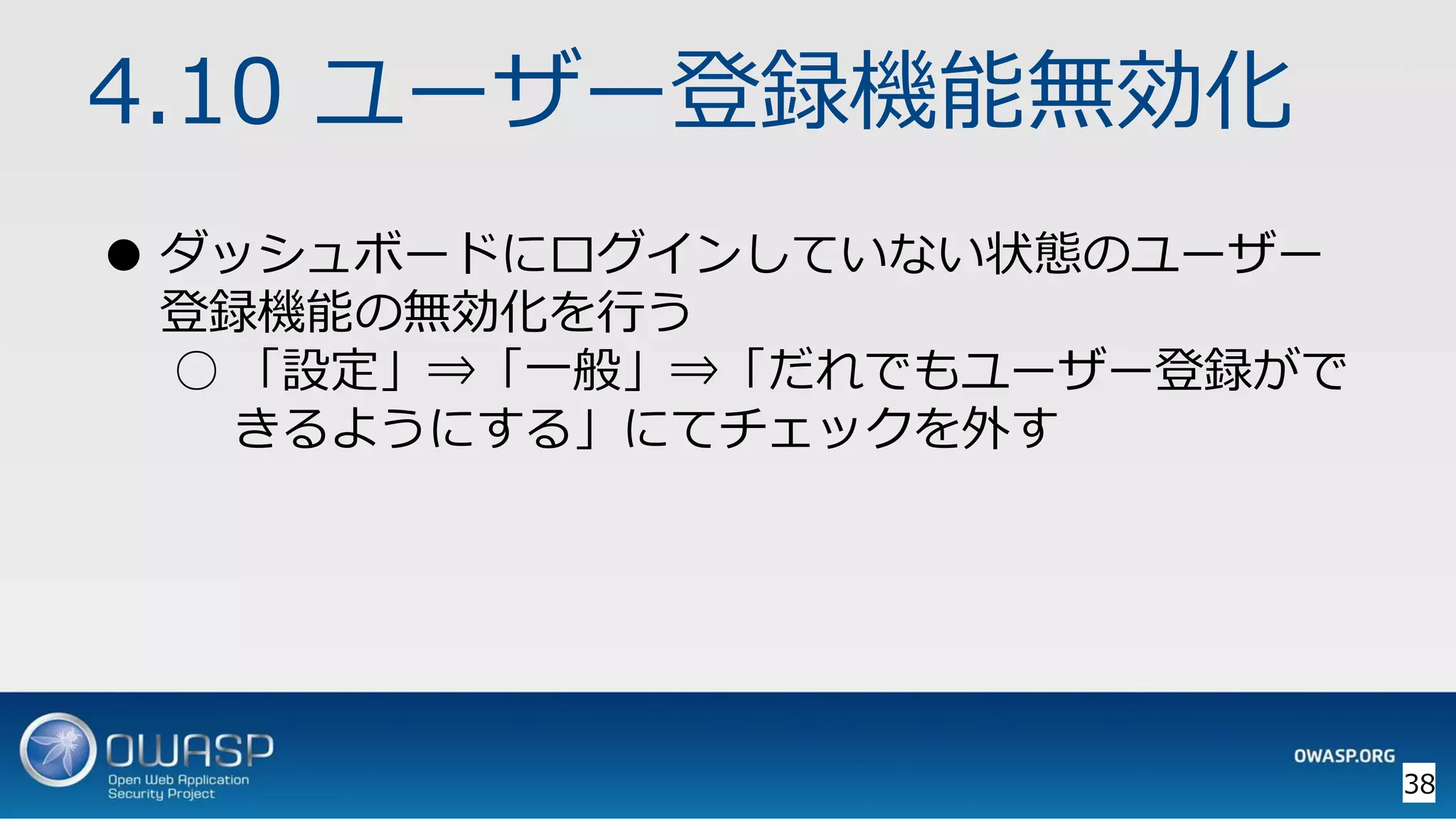 4.10 ユーザー登録機能無効化

● ダッシュボードにログインしていない状態のユーザー登録機能の無効化を行う
○ 「設定」⇒「一般」⇒「だれでもユーザー登録ができるようにする」にてチェックを外す

OWASP
Open Web Application Security Project

OWASP.ORG

38